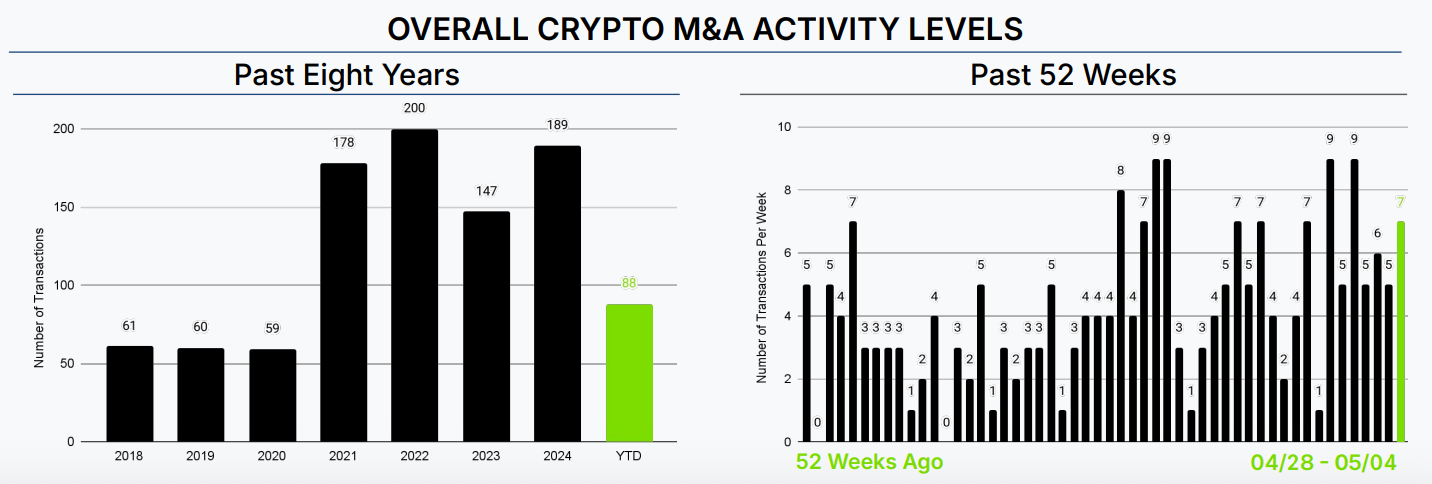 OVERALL CRYPTO M&A ACTIVITY LEVELS

Past Eight Years

Number of Transactions

200
150
100
50
0

61 60 59 178 200 147 189 88

2018 2019 2020 2021 2022 2023 2024 YTD

Past 52 Weeks

Number of Transactions Per Week

10
8
6
4
2
0

5 0 5 4 7 3 3 3 3 1 2 4 0 3 2 5 1 3 2 3 3 5 1 3 4 4 4 8 4 7 9 9 3 1 3 4 5 7 5 7 4 2 4 7 1 9 5 9 5 6 5 7

52 Weeks Ago

04/28 - 05/04